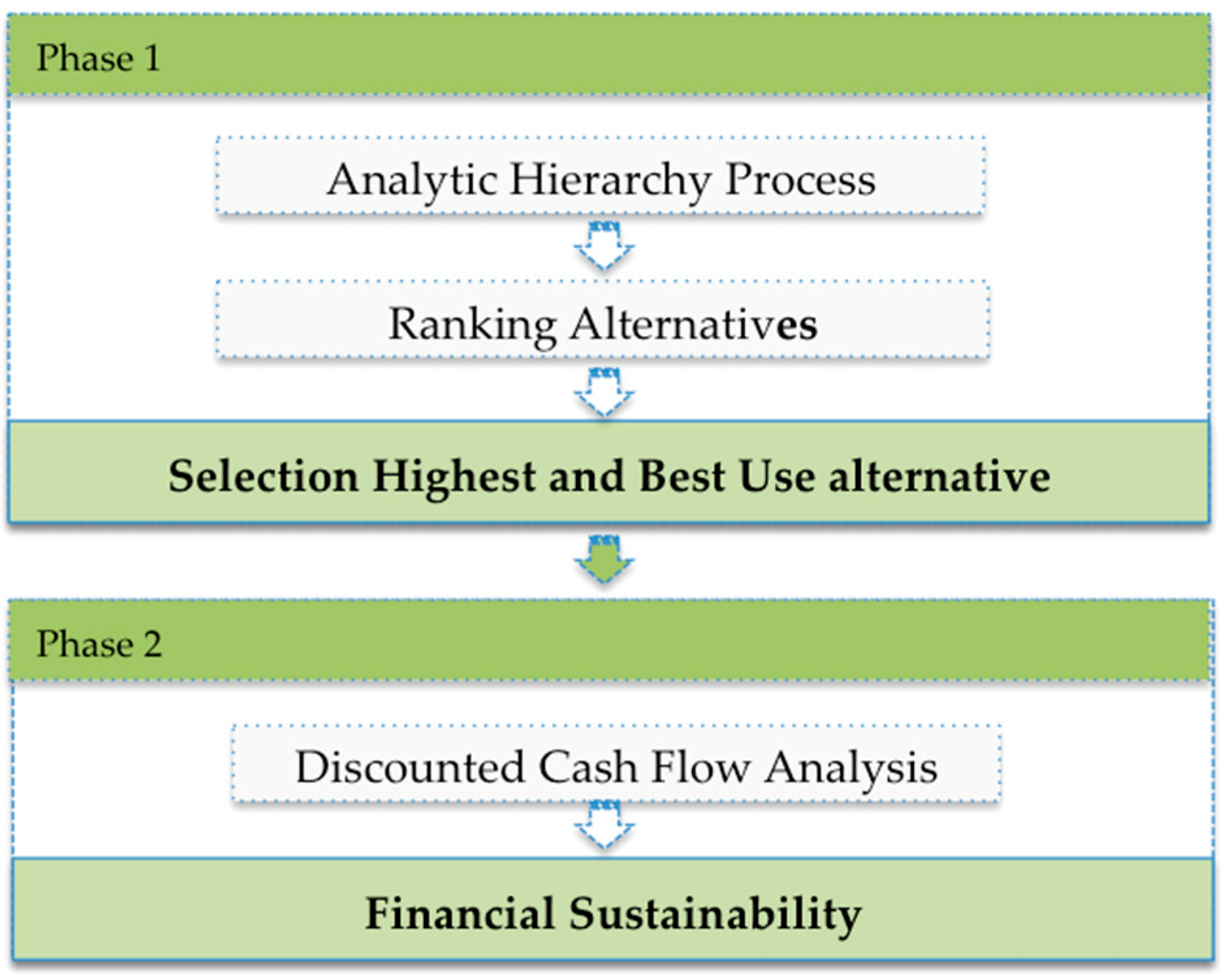 Phase 1

Analytic Hierarchy Process

Ranking Alternatives

Selection Highest and Best Use alternative

Phase 2

Discounted Cash Flow Analysis

Financial Sustainability